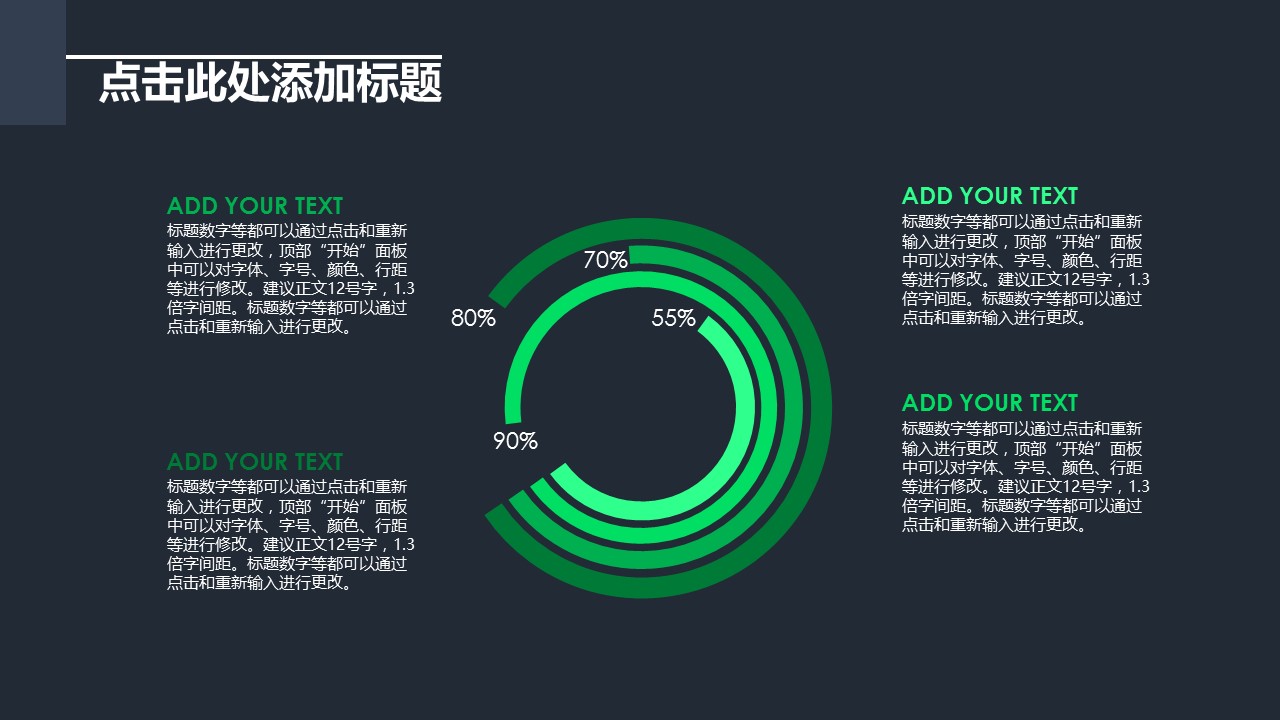 点击此处添加标题

ADD YOUR TEXT
标题数字等都可以通过点击和重新输入进行更改，顶部“开始”面板中可以对字体、字号、颜色、行距等进行修改。建议正文12号字，1.3倍字间距。标题数字等都可以通过点击和重新输入进行更改。

ADD YOUR TEXT
标题数字等都可以通过点击和重新输入进行更改，顶部“开始”面板中可以对字体、字号、颜色、行距等进行修改。建议正文12号字，1.3倍字间距。标题数字等都可以通过点击和重新输入进行更改。

70%
80%
55%
90%

ADD YOUR TEXT
标题数字等都可以通过点击和重新输入进行更改，顶部“开始”面板中可以对字体、字号、颜色、行距等进行修改。建议正文12号字，1.3倍字间距。标题数字等都可以通过点击和重新输入进行更改。

ADD YOUR TEXT
标题数字等都可以通过点击和重新输入进行更改，顶部“开始”面板中可以对字体、字号、颜色、行距等进行修改。建议正文12号字，1.3倍字间距。标题数字等都可以通过点击和重新输入进行更改。